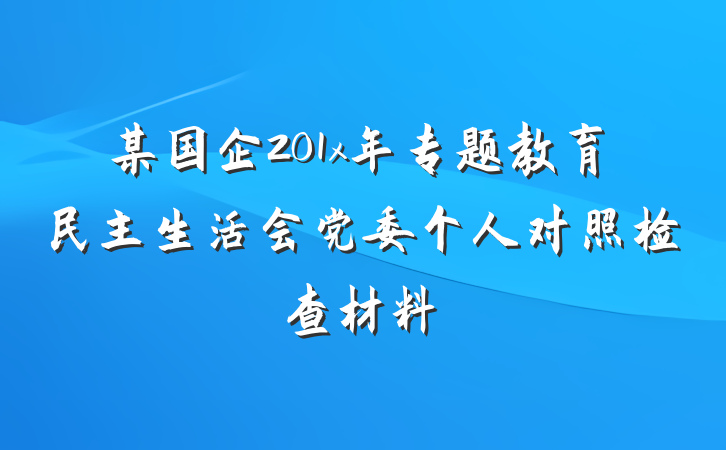 某国企201x年专题教育民主生活会党委个人对照检查材料